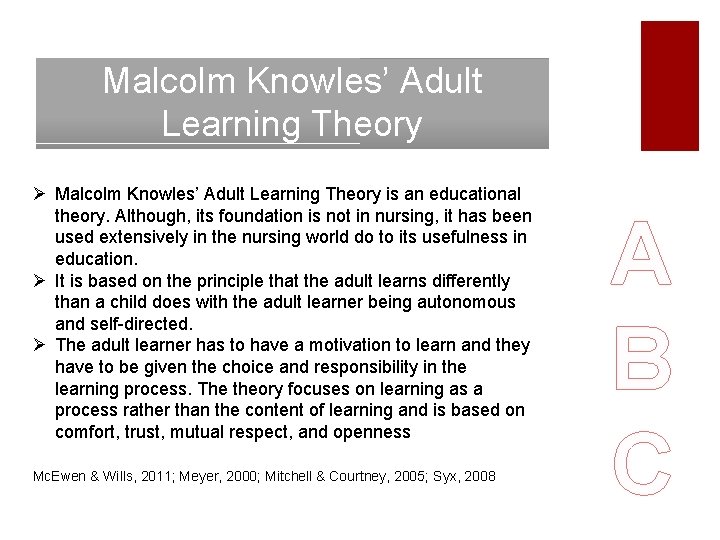 Malcolm Knowles' Adult Learning Theory

➢ Malcolm Knowles' Adult Learning Theory is an educational theory. Although, its foundation is not in nursing, it has been used extensively in the nursing world do to its usefulness in education.
➢ It is based on the principle that the adult learns differently than a child does with the adult learner being autonomous and self-directed.
➢ The adult learner has to have a motivation to learn and they have to be given the choice and responsibility in the learning process. The theory focuses on learning as a process rather than the content of learning and is based on comfort, trust, mutual respect, and openness

McEwen & Wills, 2011; Meyer, 2000; Mitchell & Courtney, 2005; Syx, 2008

A
B
C